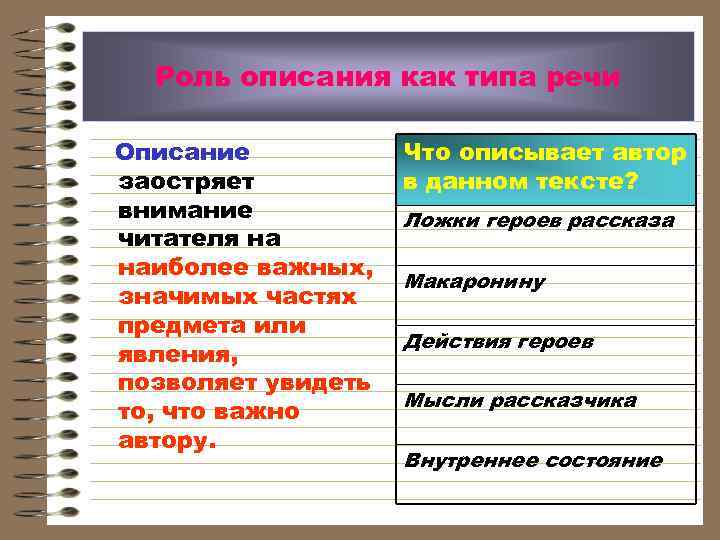 Роль описания как типа речи

Описание заостряет внимание читателя на наиболее важных, значимых частях предмета или явления, позволяет увидеть то, что важно автору.

| Что описывает автор в данном тексте? |
|---|
| Ложки героев рассказа |
| Макаронину |
| Действия героев |
| Мысли рассказчика |
| Внутреннее состояние |